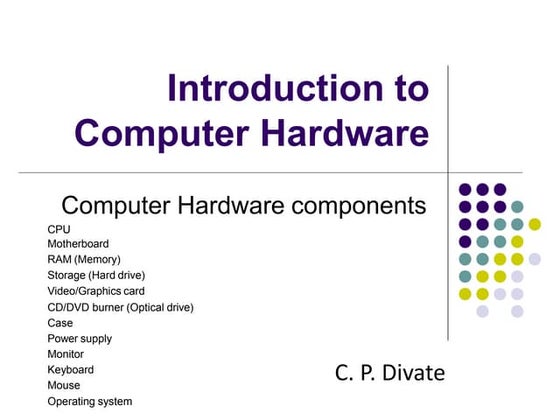 Introduction to Computer Hardware

Computer Hardware components

CPU
Motherboard
RAM (Memory)
Storage (Hard drive)
Video/Graphics card
CD/DVD burner (Optical drive)
Case
Power supply
Monitor
Keyboard
Mouse
Operating system

C. P. Divate